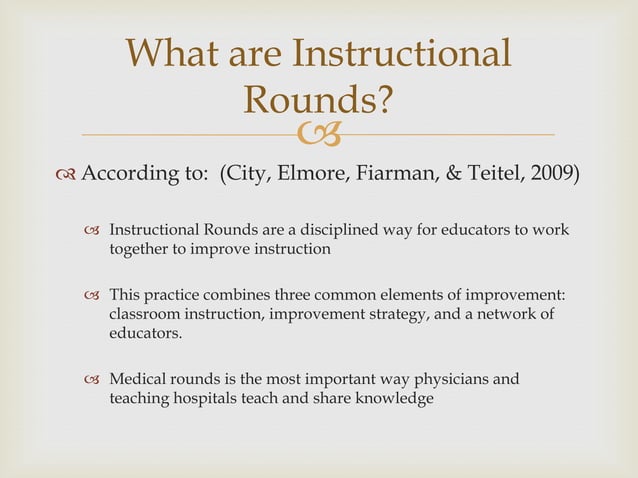 What are Instructional Rounds?

According to: (City, Elmore, Fiarman, & Teitel, 2009)

Instructional Rounds are a disciplined way for educators to work together to improve instruction

This practice combines three common elements of improvement: classroom instruction, improvement strategy, and a network of educators.

Medical rounds is the most important way physicians and teaching hospitals teach and share knowledge